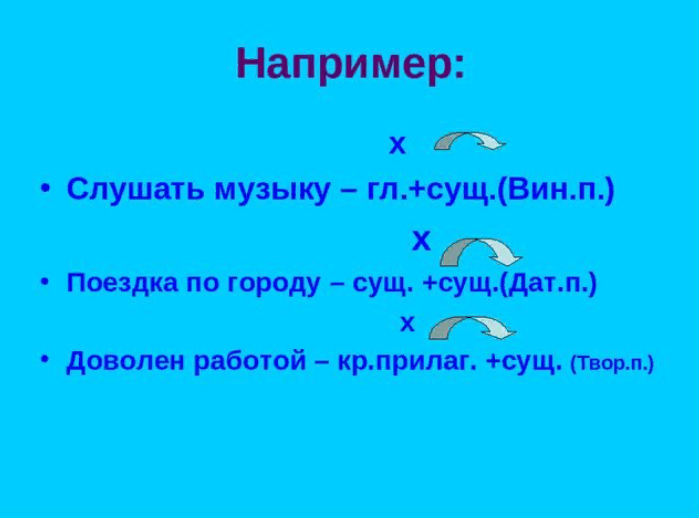 Например:

х

• Слушать музыку – гл.+сущ.(Вин.п.)

х

• Поездка по городу – сущ. +сущ.(Дат.п.)

х

• Доволен работой – кр.прилаг. +сущ. (Твор.п.)